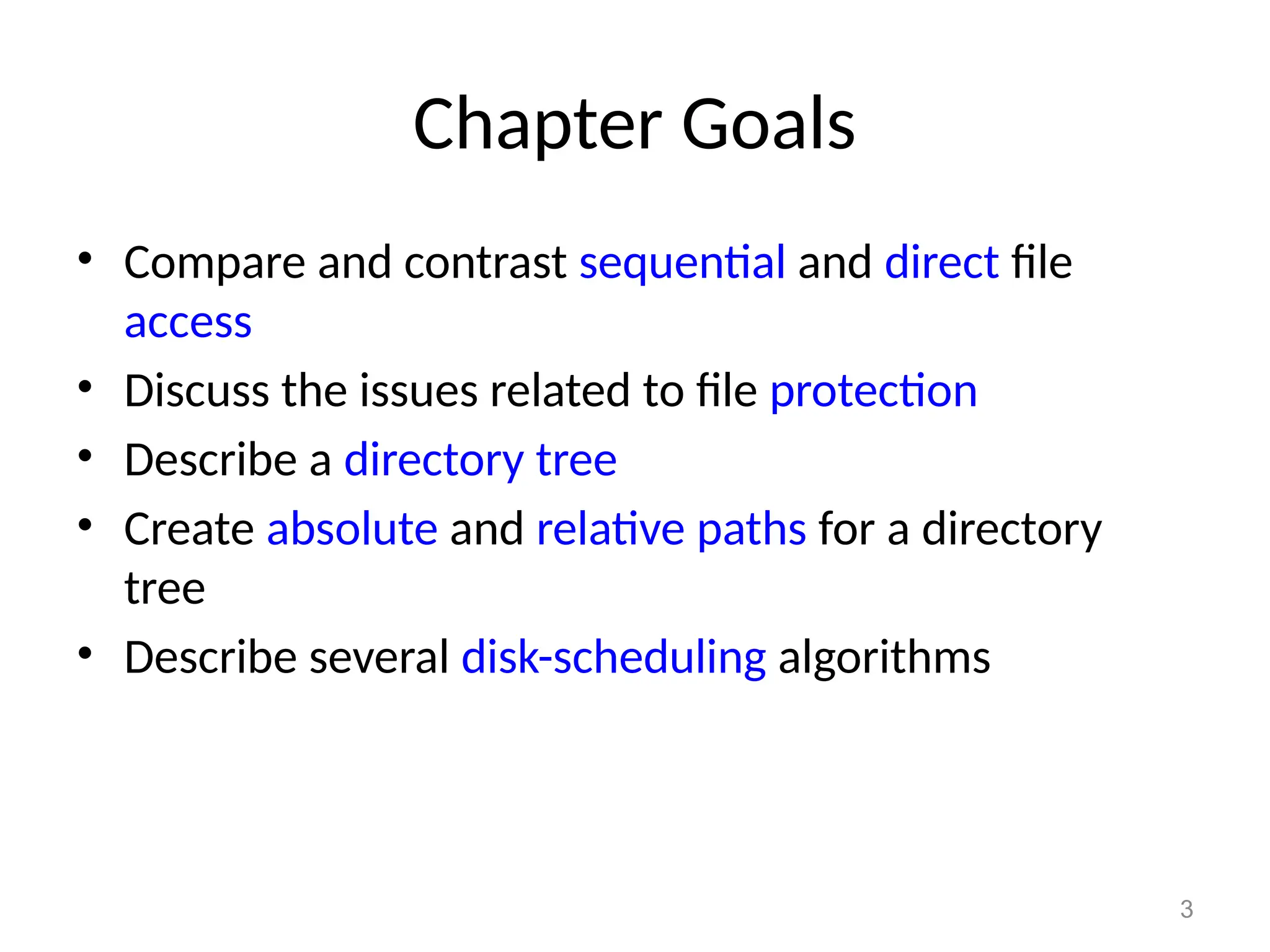 Chapter Goals

• Compare and contrast sequential and direct file access
• Discuss the issues related to file protection
• Describe a directory tree
• Create absolute and relative paths for a directory tree
• Describe several disk-scheduling algorithms

3